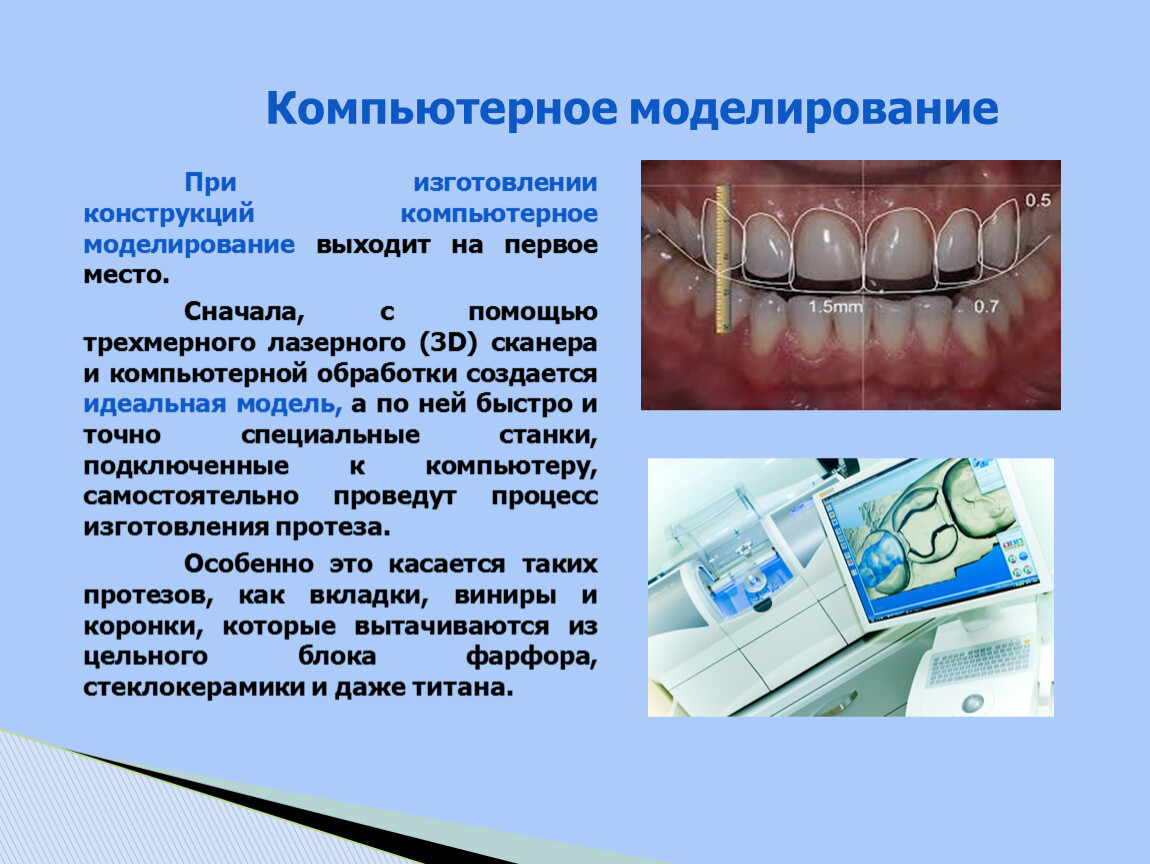 Компьютерное моделирование

При изготовлении конструкций компьютерное моделирование выходит на первое место.

Сначала, с помощью трехмерного лазерного (3D) сканера и компьютерной обработки создается идеальная модель, а по ней быстро и точно специальные станки, подключенные к компьютеру, самостоятельно проведут процесс изготовления протеза.

Особенно это касается таких протезов, как вкладки, виниры и коронки, которые вытачиваются из цельного блока фарфора, стеклокерамики и даже титана.

0.5
1.5mm
0.7